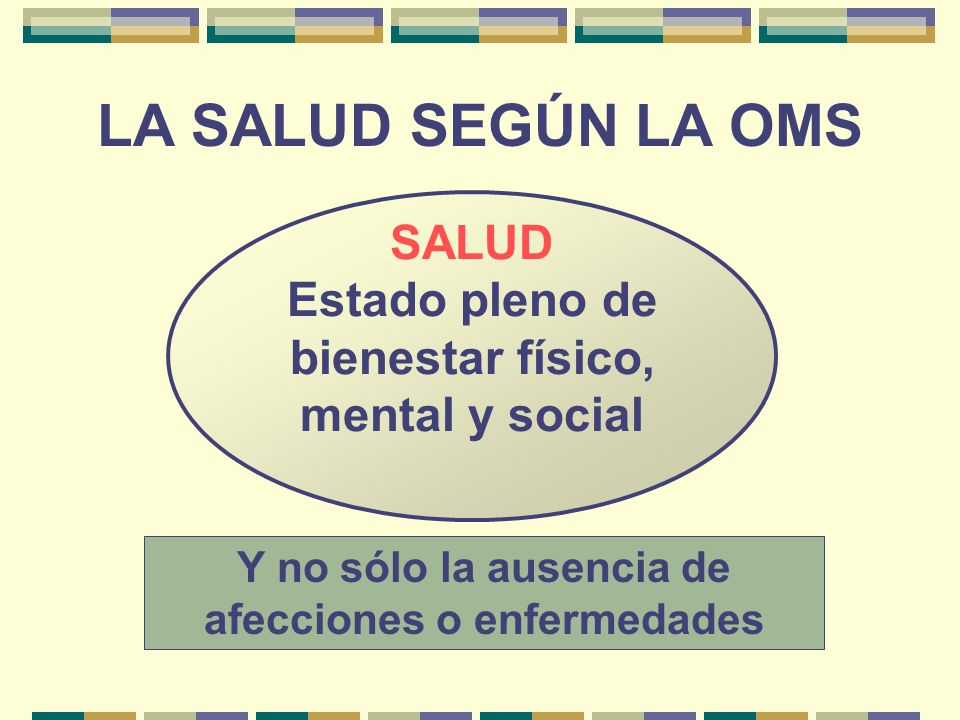 LA SALUD SEGÚN LA OMS

SALUD
Estado pleno de bienestar físico, mental y social

Y no sólo la ausencia de afecciones o enfermedades